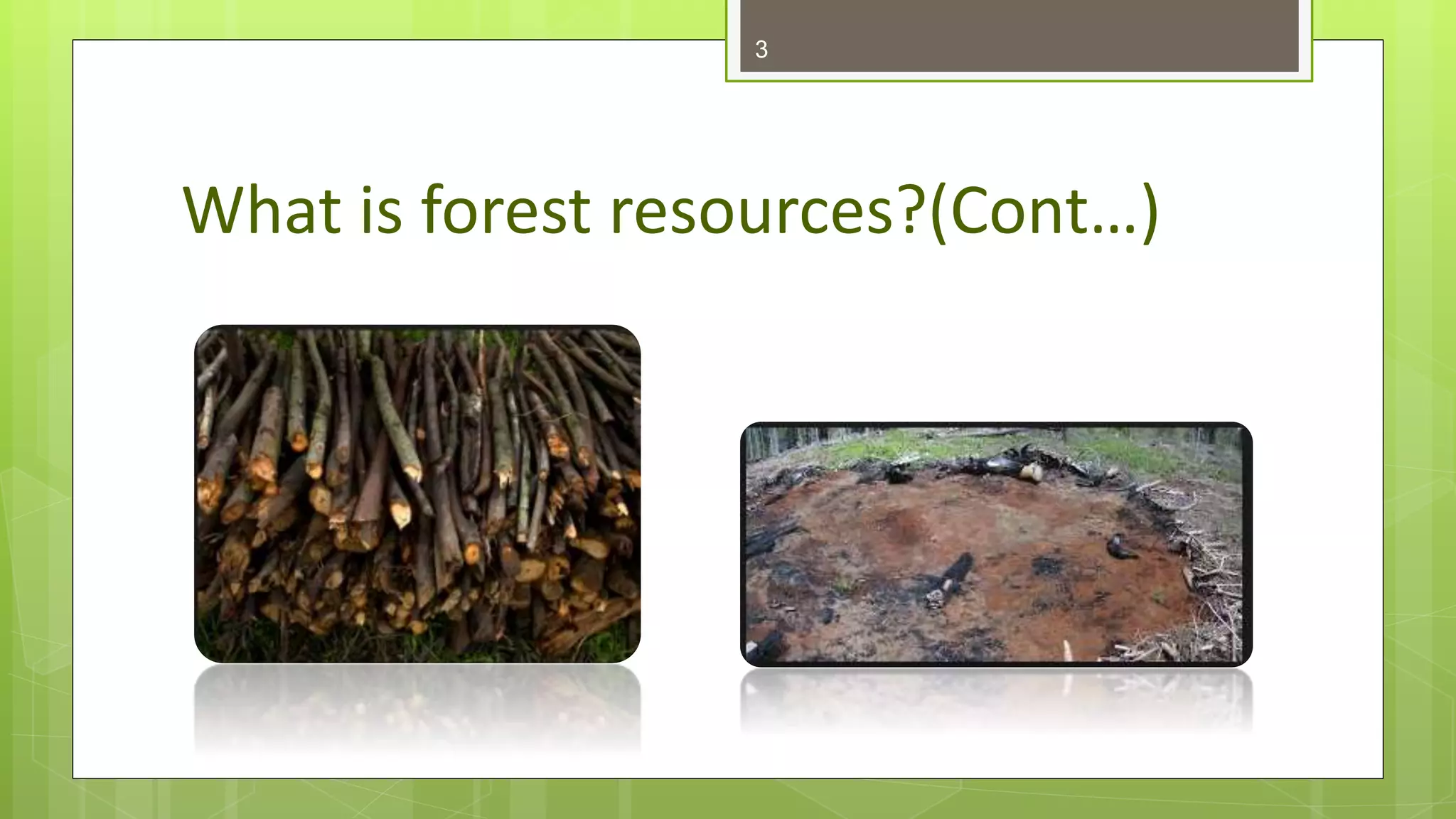 3

What is forest resources?(Cont…)